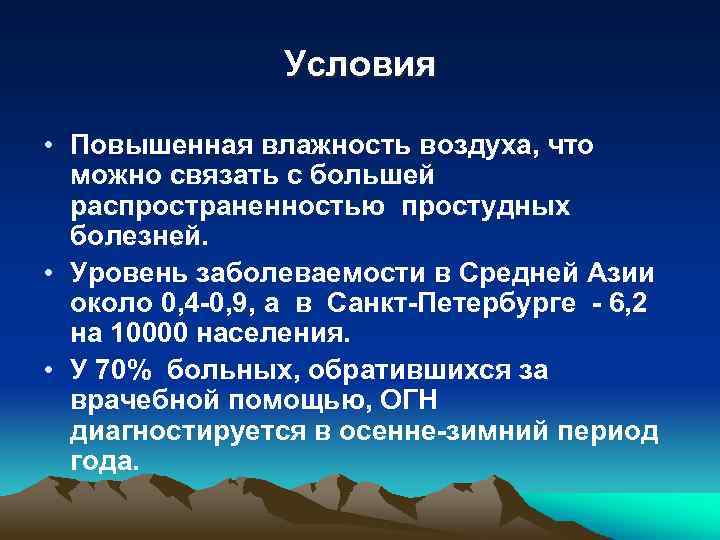 Условия

• Повышенная влажность воздуха, что можно связать с большей распространенностью простудных болезней.

• Уровень заболеваемости в Средней Азии около 0,4-0,9, а в Санкт-Петербурге - 6,2 на 10000 населения.

• У 70% больных, обратившихся за врачебной помощью, ОГН диагностируется в осенне-зимний период года.